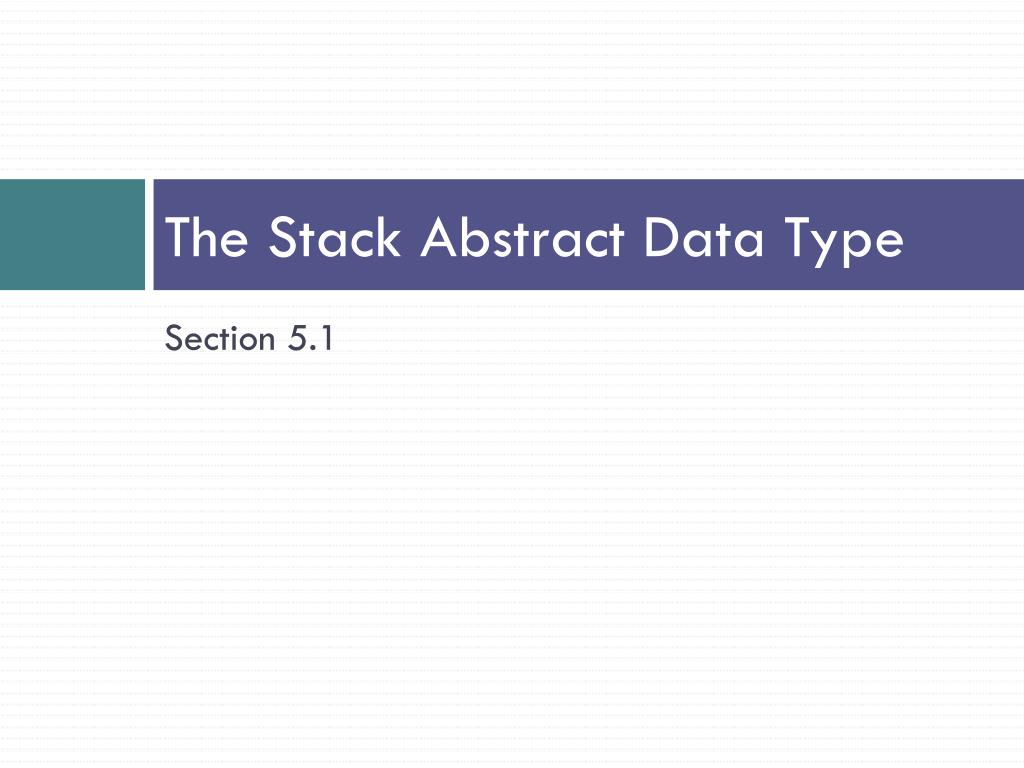 The Stack Abstract Data Type

Section 5.1